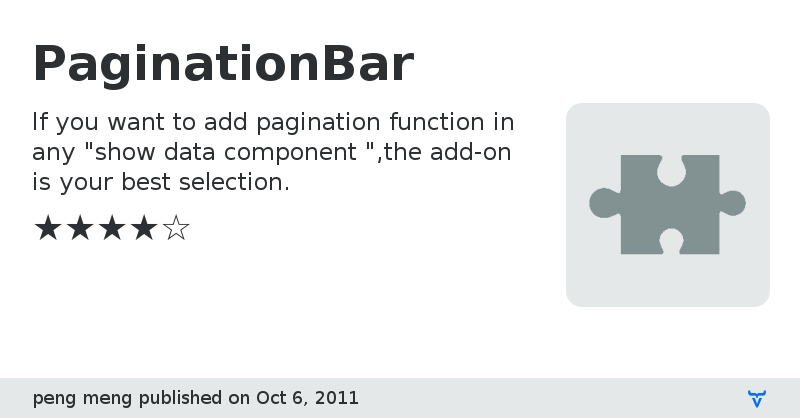 PaginationBar

If you want to add pagination function in any "show data component ",the add-on is your best selection.

★★★★☆

peng meng published on Oct 6, 2011